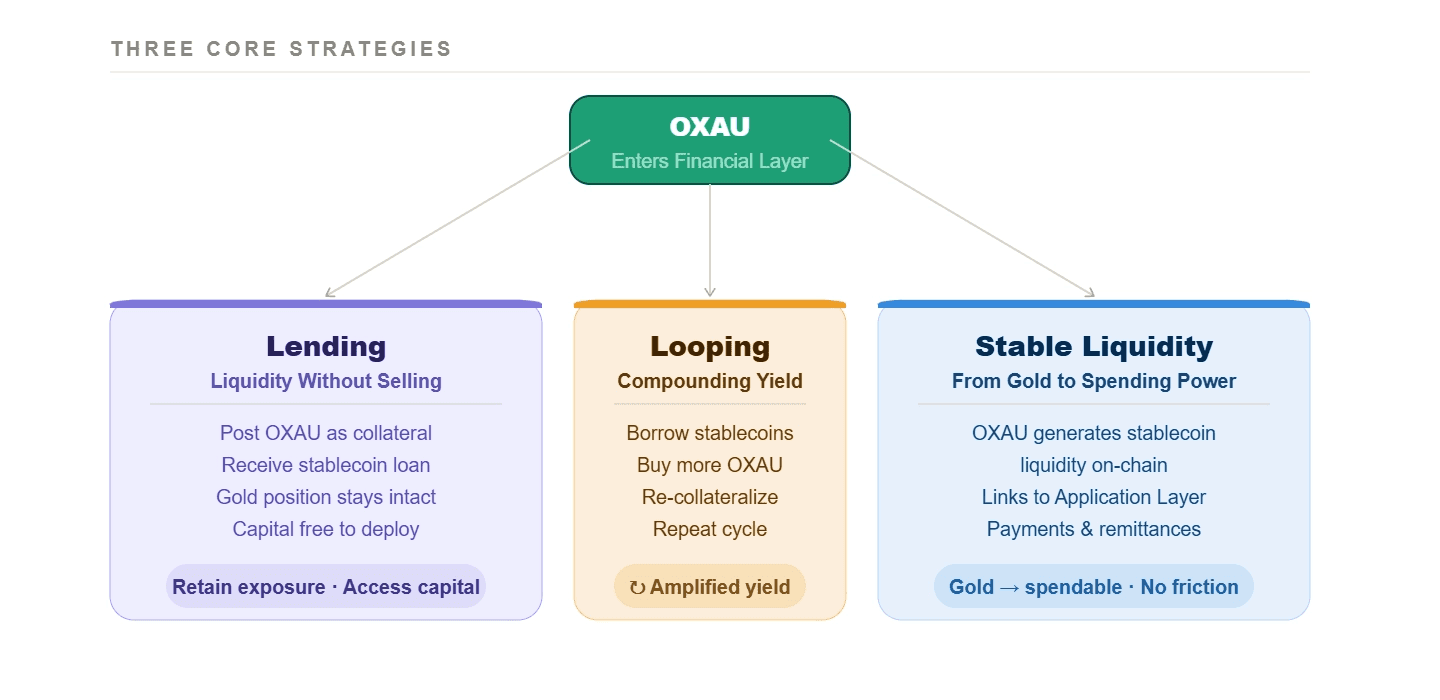 THREE CORE STRATEGIES

OXAU
Enters Financial Layer

Lending
Liquidity Without Selling

Post OXAU as collateral
Receive stablecoin loan
Gold position stays intact
Capital free to deploy

Retain exposure · Access capital

Looping
Compounding Yield

Borrow stablecoins
Buy more OXAU
Re-collateralize
Repeat cycle

↻ Amplified yield

Stable Liquidity
From Gold to Spending Power

OXAU generates stablecoin liquidity on-chain
Links to Application Layer
Payments & remittances

Gold → spendable · No friction